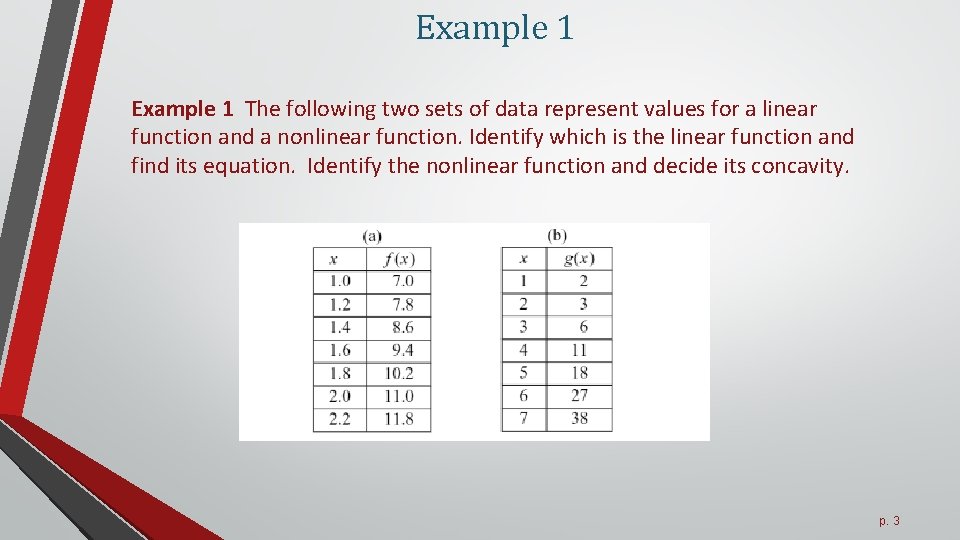 Example 1

Example 1 The following two sets of data represent values for a linear function and a nonlinear function. Identify which is the linear function and find its equation. Identify the nonlinear function and decide its concavity.

(a)

| $x$ | $f(x)$ |
|---|---|
| 1.0 | 7.0 |
| 1.2 | 7.8 |
| 1.4 | 8.6 |
| 1.6 | 9.4 |
| 1.8 | 10.2 |
| 2.0 | 11.0 |
| 2.2 | 11.8 |

(b)

| $x$ | $g(x)$ |
|---|---|
| 1 | 2 |
| 2 | 3 |
| 3 | 6 |
| 4 | 11 |
| 5 | 18 |
| 6 | 27 |
| 7 | 38 |

p. 3